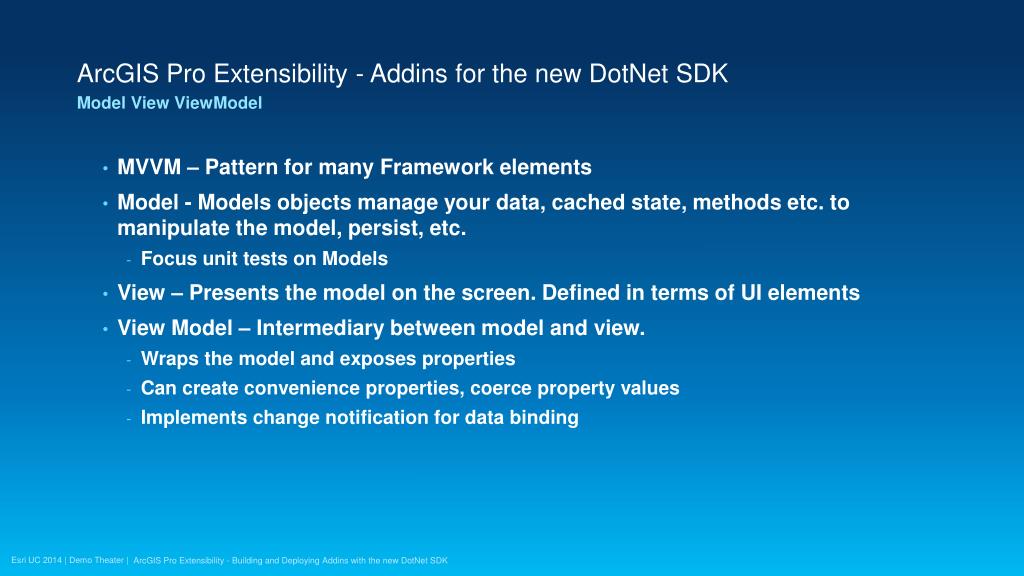 ArcGIS Pro Extensibility - Addins for the new DotNet SDK
Model View ViewModel

• MVVM – Pattern for many Framework elements
• Model - Models objects manage your data, cached state, methods etc. to manipulate the model, persist, etc.
- Focus unit tests on Models
• View – Presents the model on the screen. Defined in terms of UI elements
• View Model – Intermediary between model and view.
- Wraps the model and exposes properties
- Can create convenience properties, coerce property values
- Implements change notification for data binding

Esri UC 2014 | Demo Theater | ArcGIS Pro Extensibility - Building and Deploying Addins with the new DotNet SDK